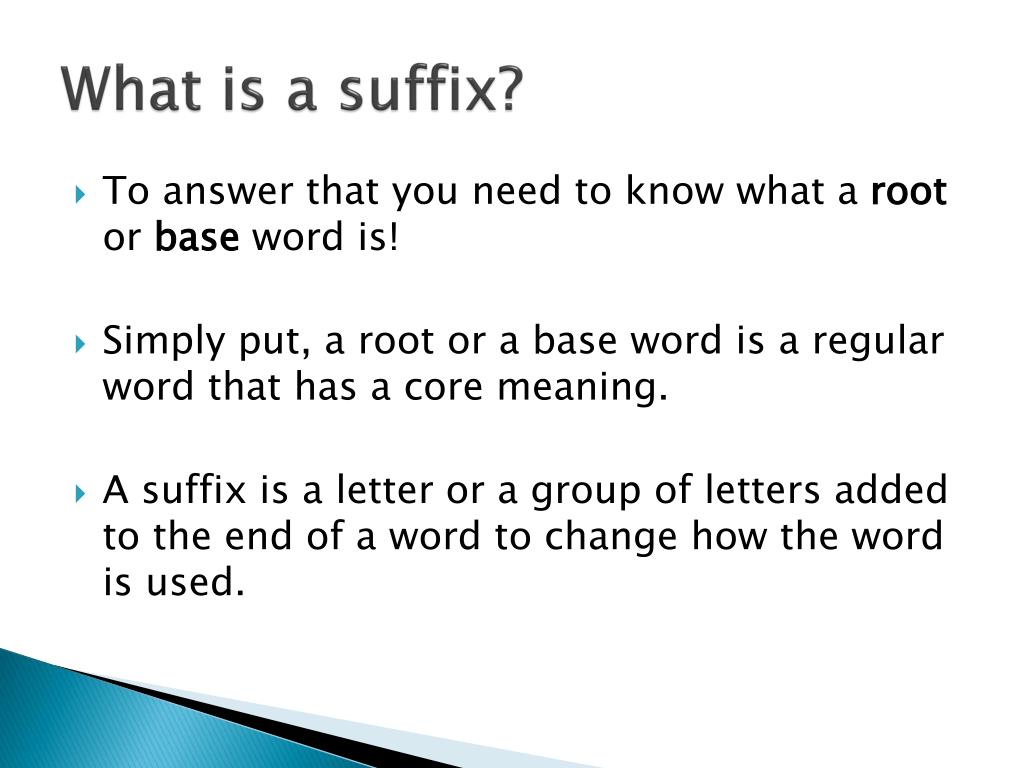 What is a suffix?

To answer that you need to know what a root or base word is!

Simply put, a root or a base word is a regular word that has a core meaning.

A suffix is a letter or a group of letters added to the end of a word to change how the word is used.